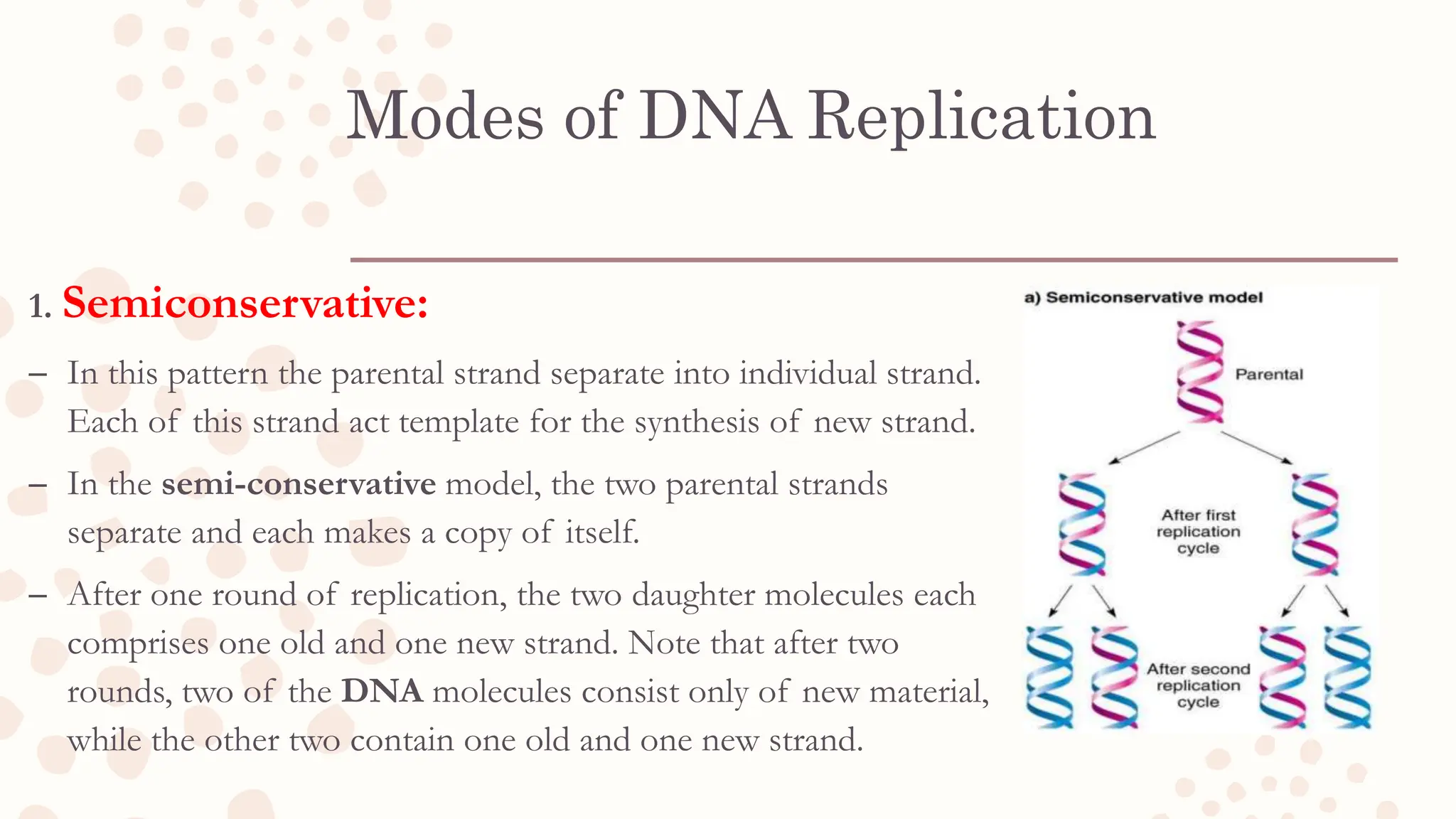 Modes of DNA Replication

1. Semiconservative:

– In this pattern the parental strand separate into individual strand. Each of this strand act template for the synthesis of new strand.

– In the semi-conservative model, the two parental strands separate and each makes a copy of itself.

– After one round of replication, the two daughter molecules each comprises one old and one new strand. Note that after two rounds, two of the DNA molecules consist only of new material, while the other two contain one old and one new strand.

a) Semiconservative model

Parental

After first replication cycle

After second replication cycle